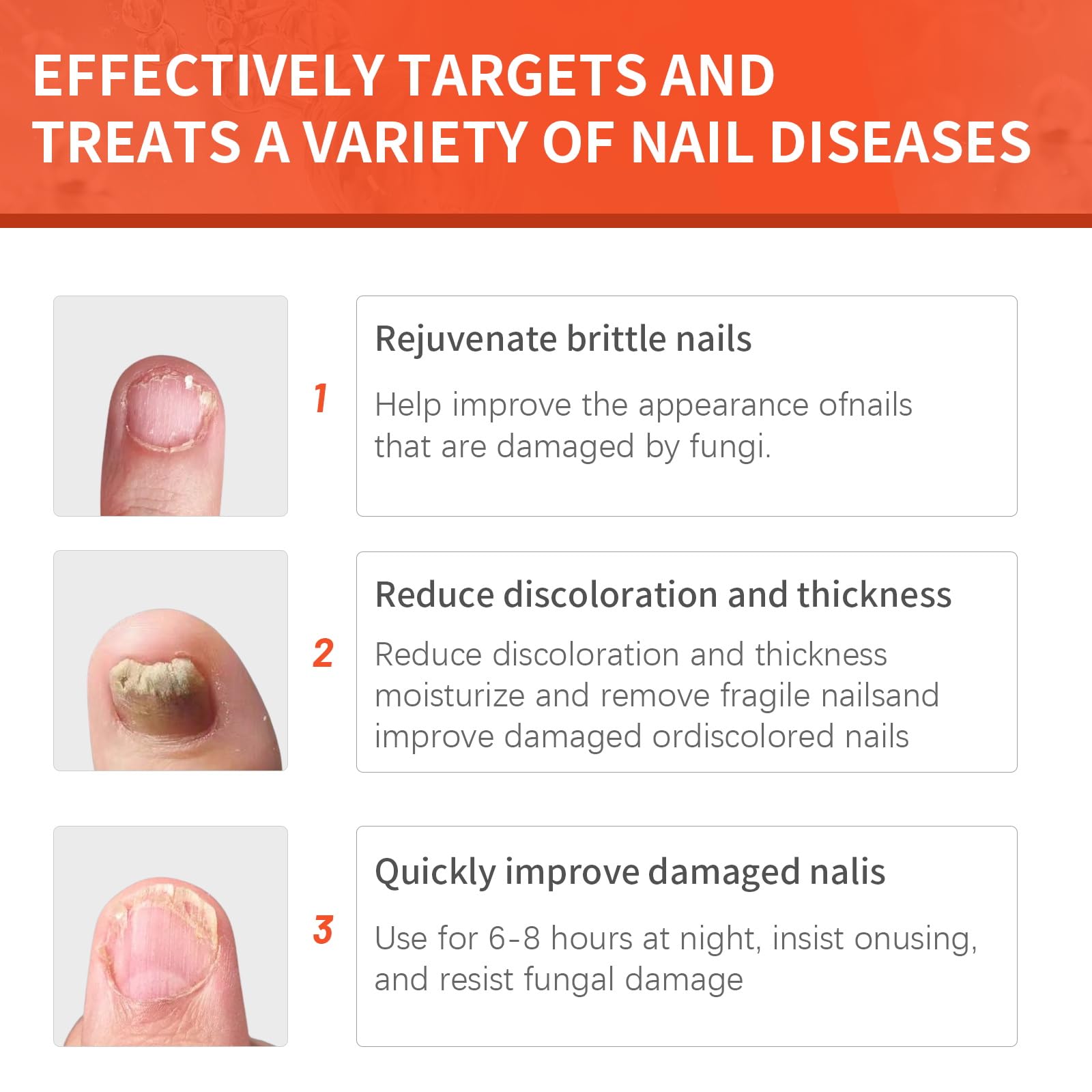 EFFECTIVELY TARGETS AND TREATS A VARIETY OF NAIL DISEASES

1

Rejuvenate brittle nails

Help improve the appearance ofnails that are damaged by fungi.

2

Reduce discoloration and thickness

Reduce discoloration and thickness moisturize and remove fragile nailsand improve damaged ordiscolored nails

3

Quickly improve damaged nalis

Use for 6-8 hours at night, insist onusing, and resist fungal damage